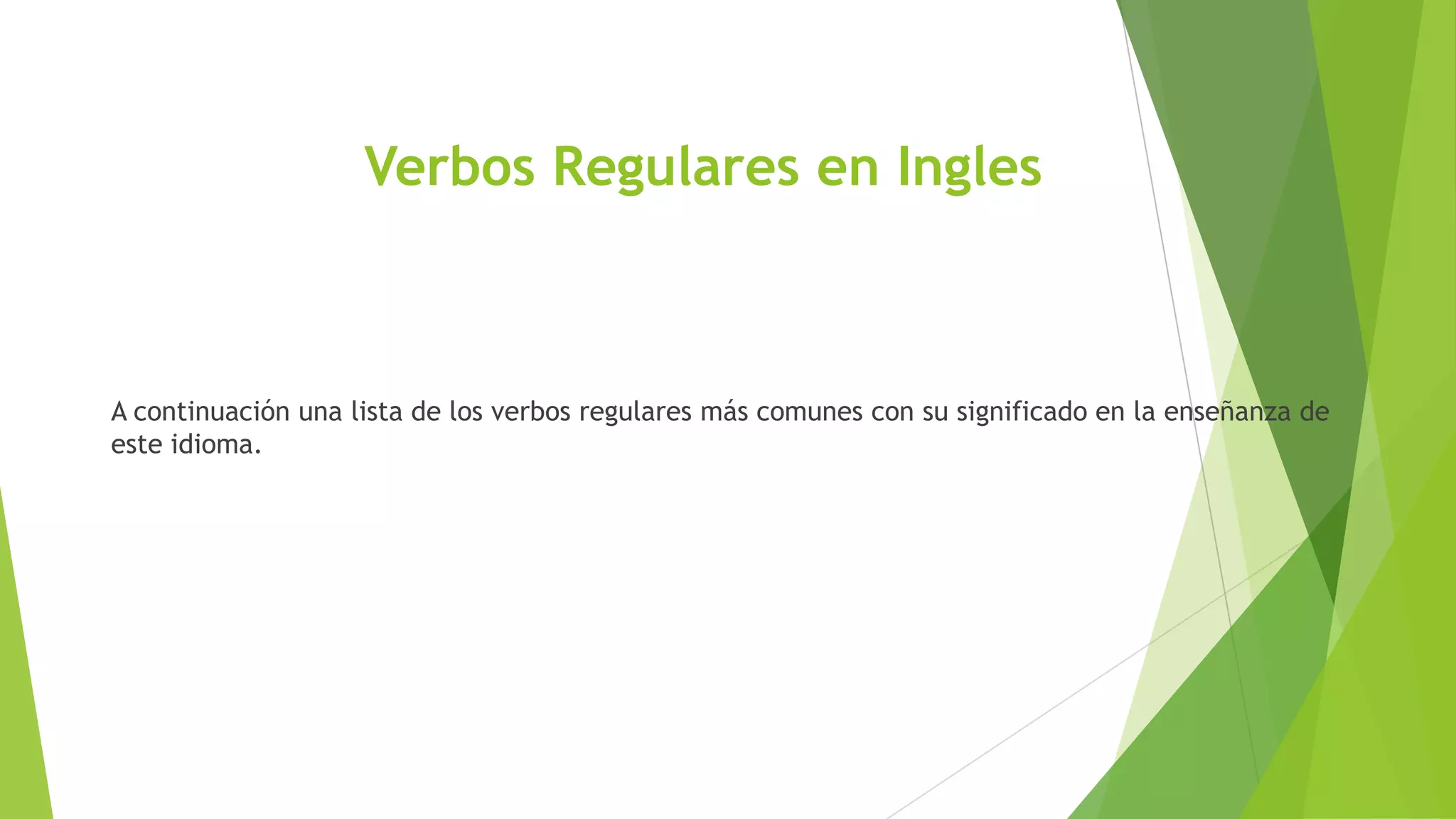 Verbos Regulares en Ingles

A continuación una lista de los verbos regulares más comunes con su significado en la enseñanza de este idioma.